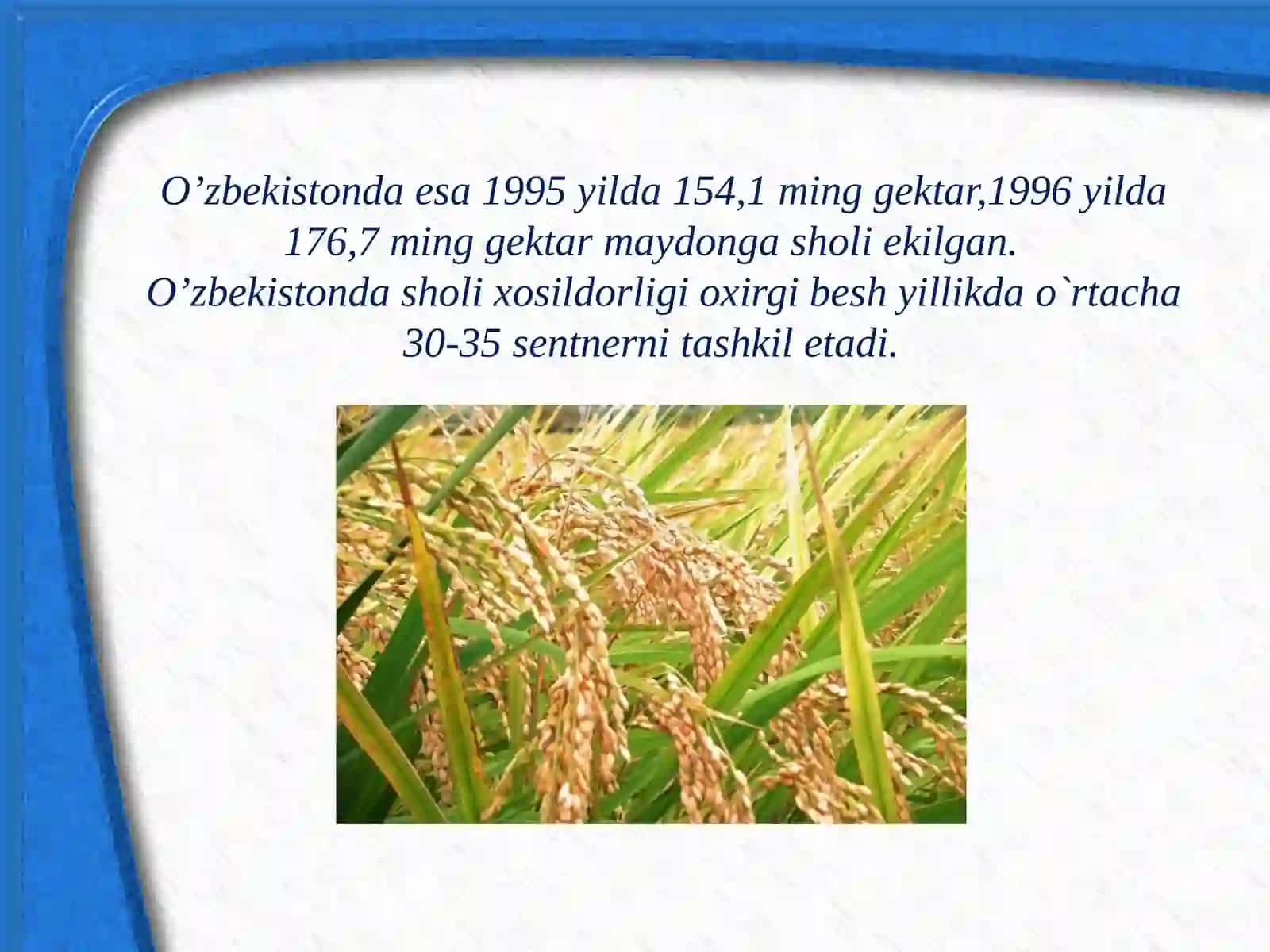 O’zbekistonda esa 1995 yilda 154,1 ming gektar,1996 yilda 176,7 ming gektar maydonga sholi ekilgan.
O’zbekistonda sholi xosildorligi oxirgi besh yillikda o`rtacha 30-35 sentnerni tashkil etadi.